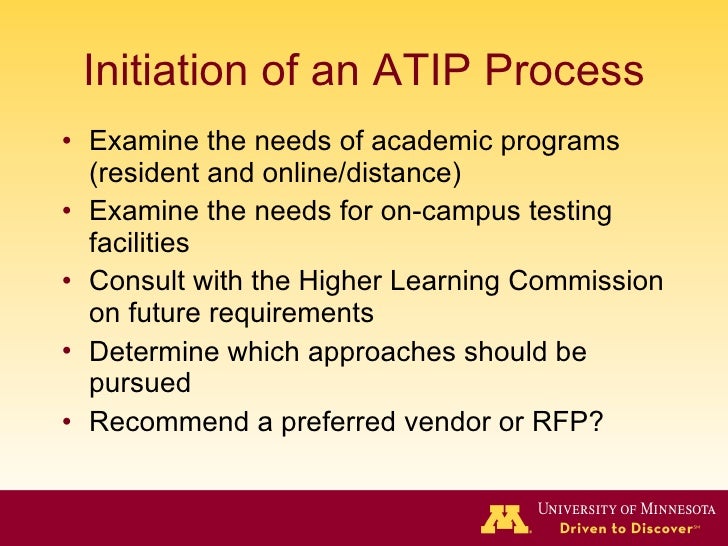 Initiation of an ATIP Process

• Examine the needs of academic programs (resident and online/distance)
• Examine the needs for on-campus testing facilities
• Consult with the Higher Learning Commission on future requirements
• Determine which approaches should be pursued
• Recommend a preferred vendor or RFP?

M UNIVERSITY OF MINNESOTA
Driven to Discover℠